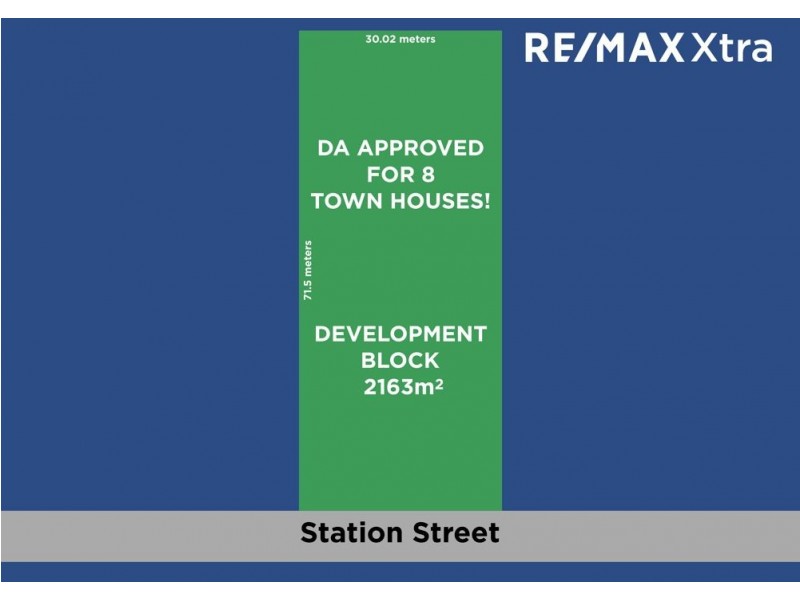 30.02 meters

RE/MAX Xtra

DA APPROVED FOR 8 TOWN HOUSES!

71.5 meters

DEVELOPMENT BLOCK $2163m^2$

Station Street